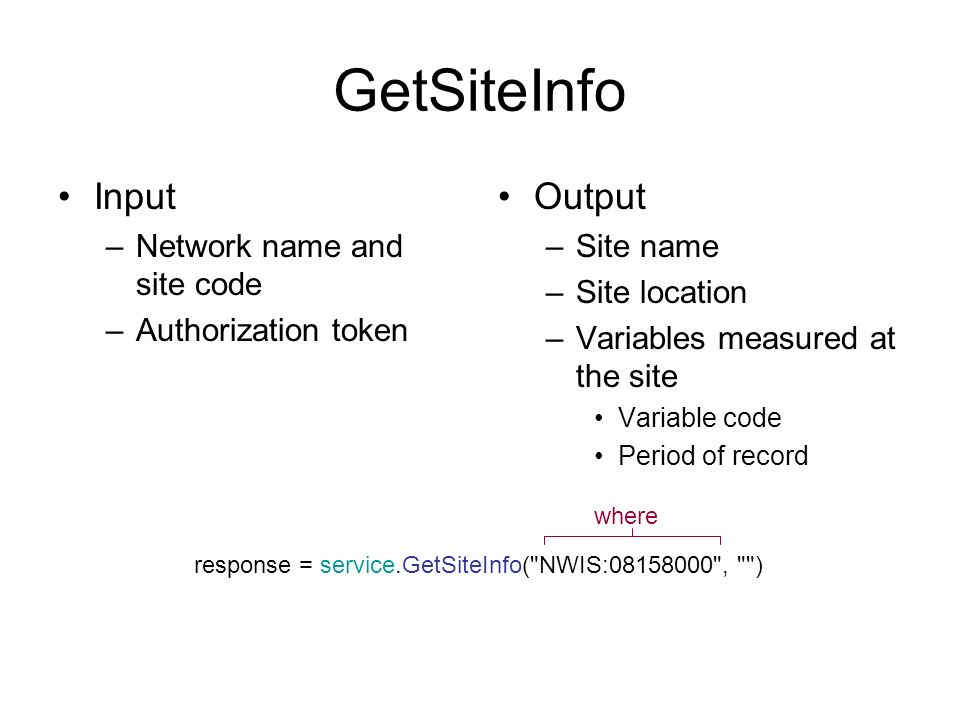 GetSiteInfo

• Input
– Network name and site code
– Authorization token

• Output
– Site name
– Site location
– Variables measured at the site
• Variable code
• Period of record

where

response = service.GetSiteInfo("NWIS:08158000", "")